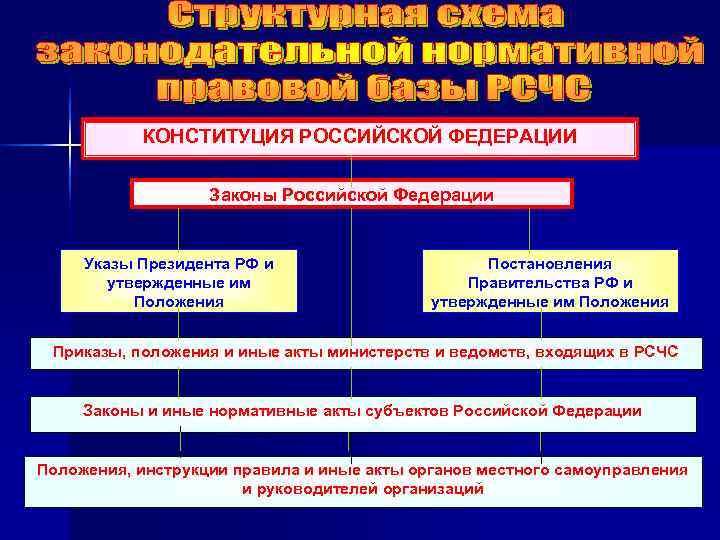 Структурная схема законодательной нормативной правовой базы РСЧС

КОНСТИТУЦИЯ РОССИЙСКОЙ ФЕДЕРАЦИИ

Законы Российской Федерации

Указы Президента РФ и утвержденные им Положения

Постановления Правительства РФ и утвержденные им Положения

Приказы, положения и иные акты министерств и ведомств, входящих в РСЧС

Законы и иные нормативные акты субъектов Российской Федерации

Положения, инструкции правила и иные акты органов местного самоуправления и руководителей организаций